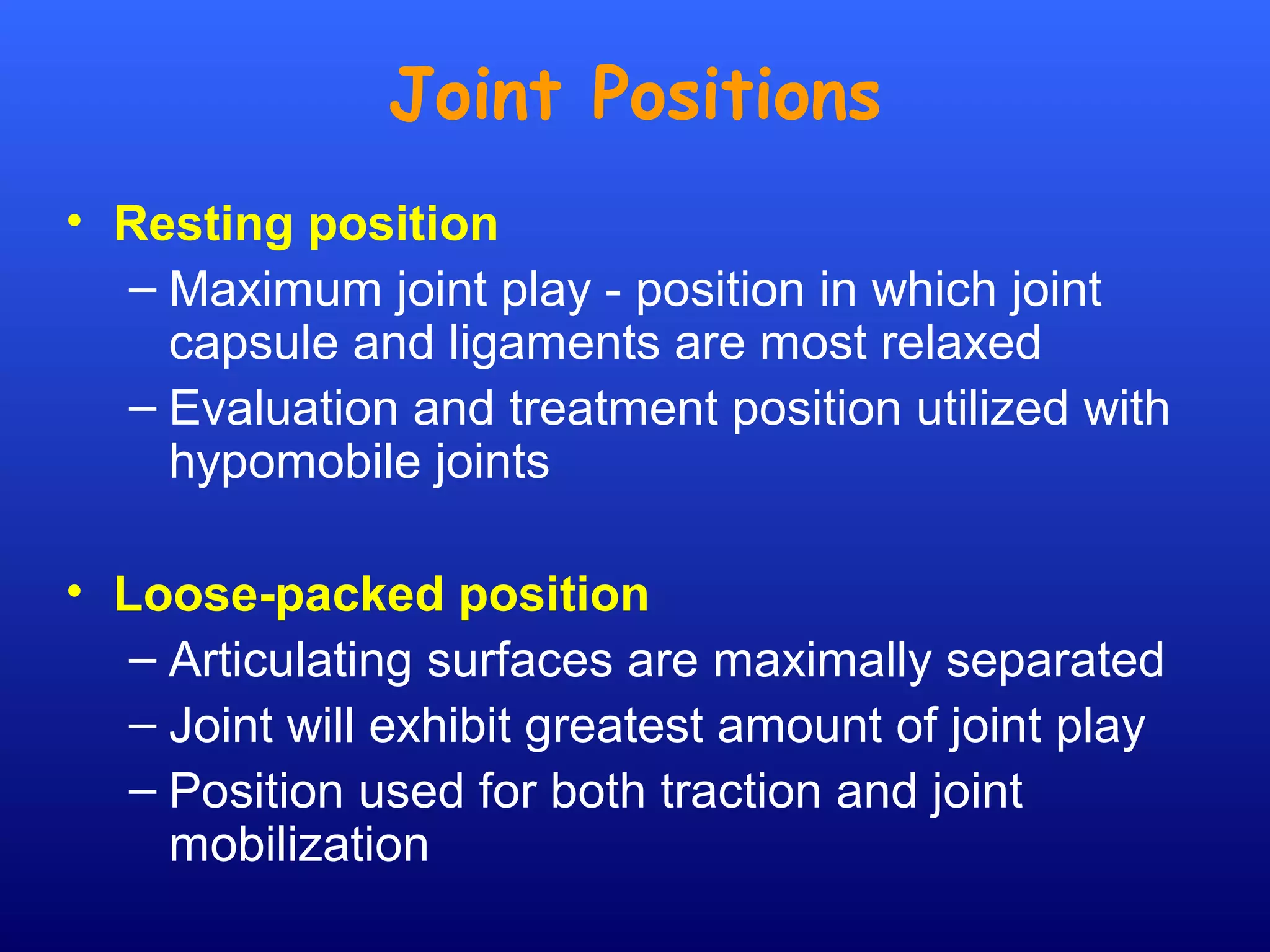 Joint Positions

• Resting position
– Maximum joint play - position in which joint capsule and ligaments are most relaxed
– Evaluation and treatment position utilized with hypomobile joints

• Loose-packed position
– Articulating surfaces are maximally separated
– Joint will exhibit greatest amount of joint play
– Position used for both traction and joint mobilization